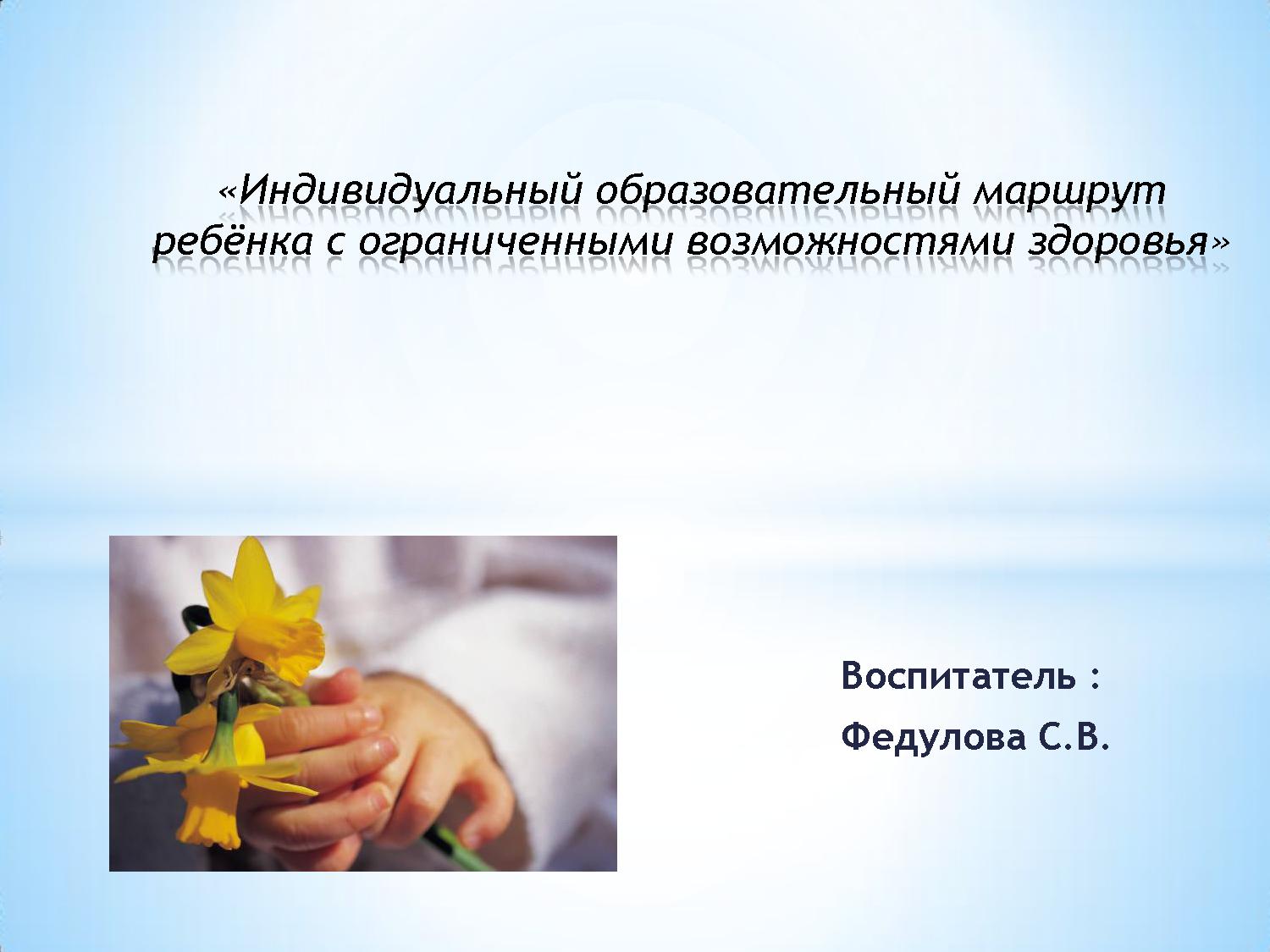 «Индивидуальный образовательный маршрут ребёнка с ограниченными возможностями здоровья»

Воспитатель :

Федулова С.В.